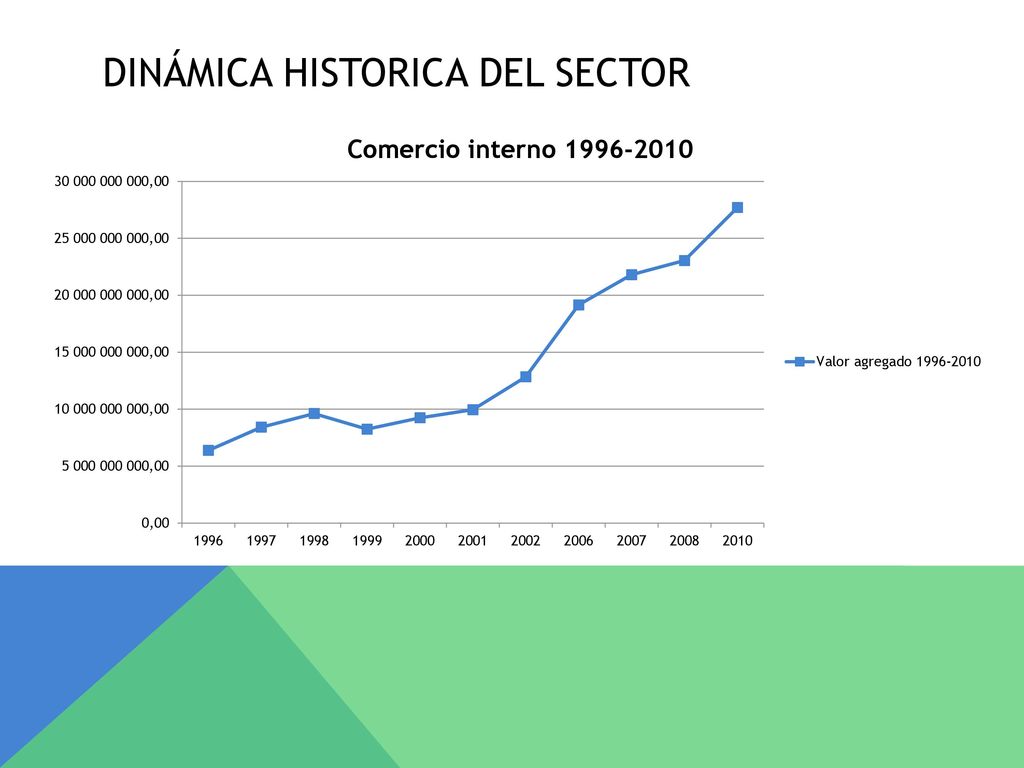 DINÁMICA HISTORICA DEL SECTOR

Comercio interno 1996-2010

30 000 000 000,00
25 000 000 000,00
20 000 000 000,00
15 000 000 000,00
10 000 000 000,00
5 000 000 000,00
0,00

1996 1997 1998 1999 2000 2001 2002 2006 2007 2008 2010

Valor agregado 1996-2010